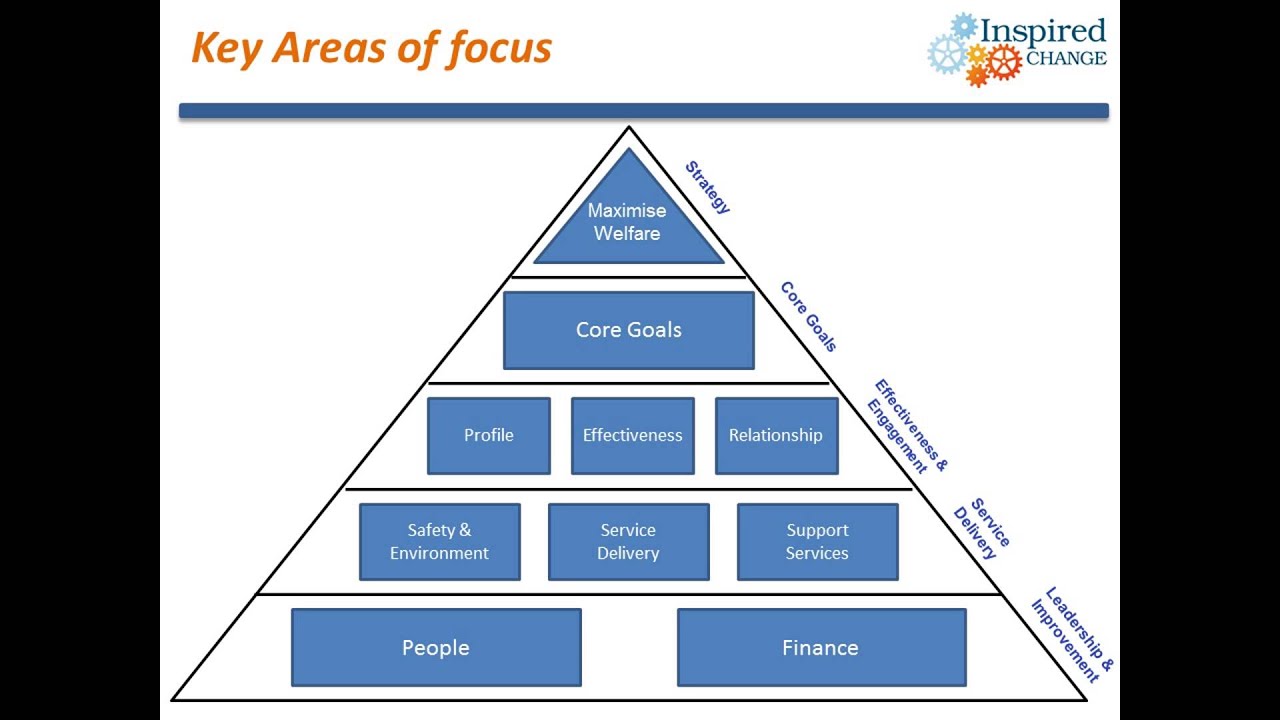 Key Areas of focus

Inspired CHANGE

Maximise Welfare

Strategy

Core Goals

Core Goals

Profile

Effectiveness

Relationship

Effectiveness & Engagement

Safety & Environment

Service Delivery

Support Services

Service Delivery

People

Finance

Leadership & Improvement